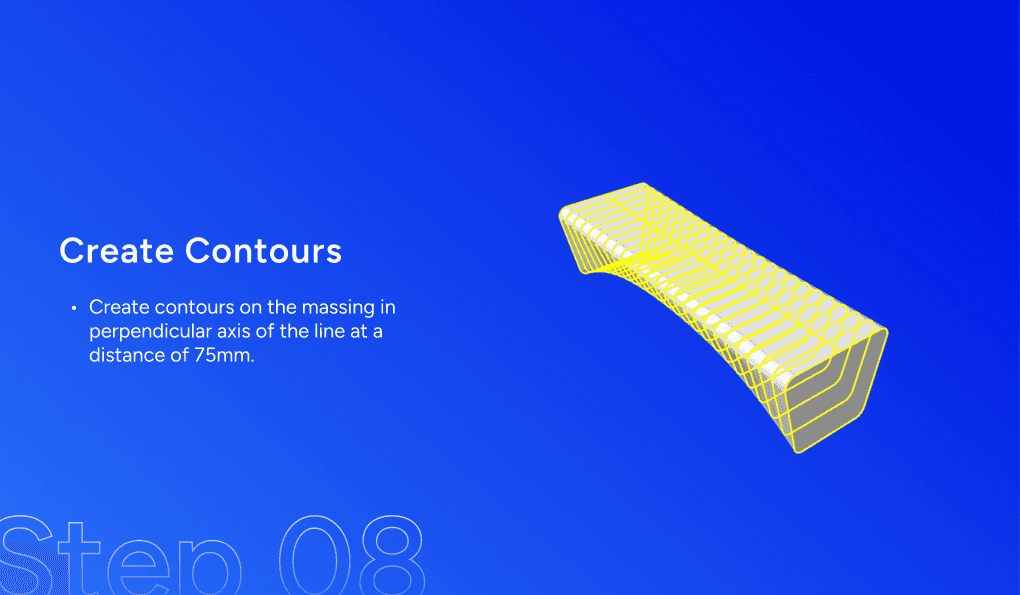 Create Contours

• Create contours on the massing in perpendicular axis of the line at a distance of 75mm.

Step 08